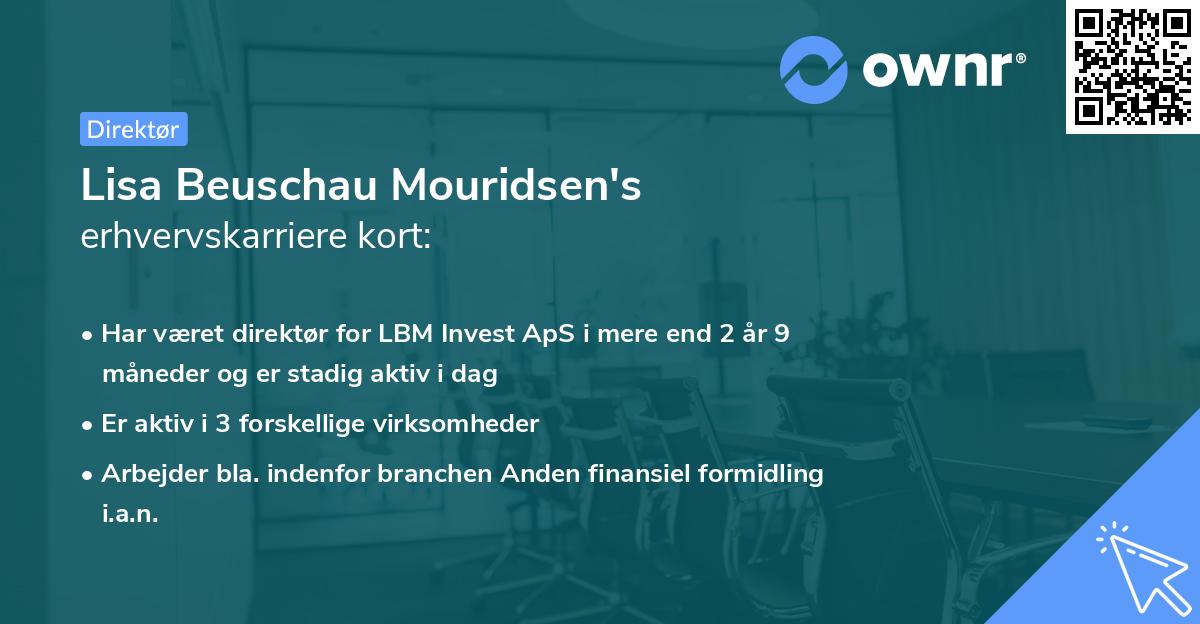 ownr®

Direktør

Lisa Beuschau Mouridsen's erhvervskarriere kort:

• Har været direktør for LBM Invest ApS i mere end 2 år 9 måneder og er stadig aktiv i dag

• Er aktiv i 3 forskellige virksomheder

• Arbejder bla. indenfor branchen Anden finansiel formidling i.a.n.